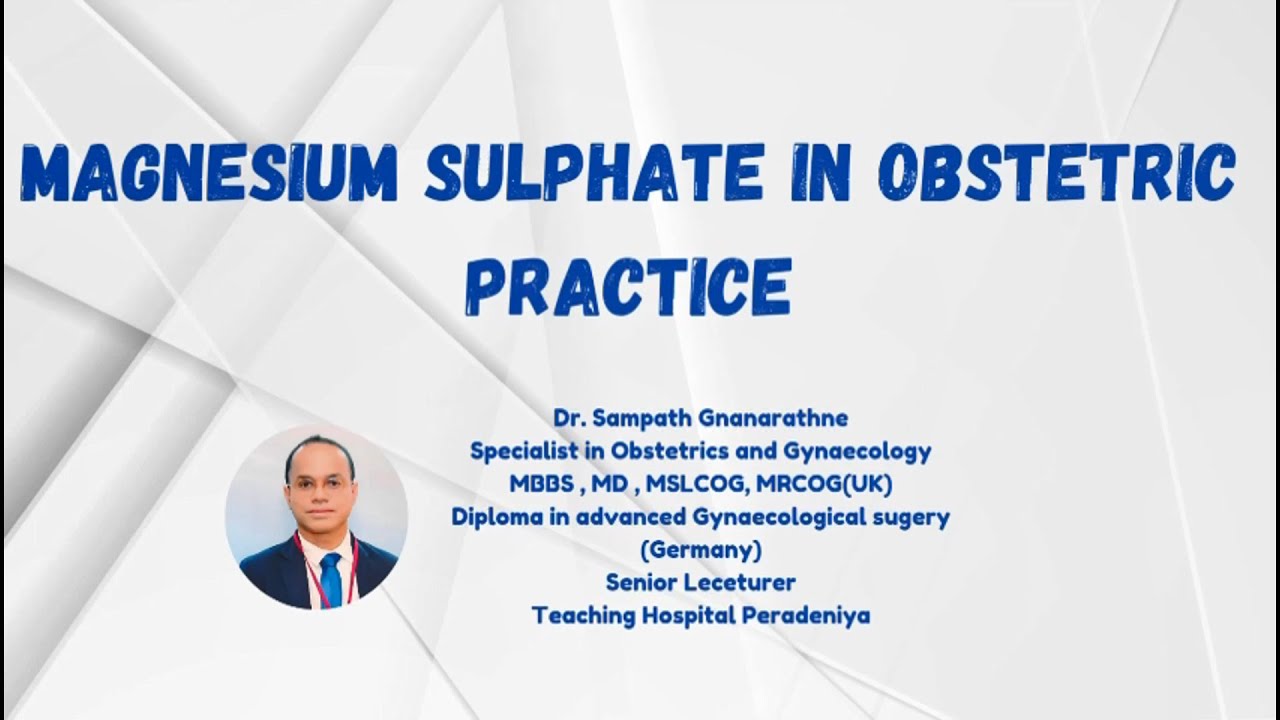 MAGNESIUM SULPHATE IN OBSTETRIC PRACTICE

Dr. Sampath Gnanarathne
Specialist in Obstetrics and Gynaecology
MBBS , MD , MSLCOG, MRCOG(UK)
Diploma in advanced Gynaecological sugery (Germany)
Senior Leceturer
Teaching Hospital Peradeniya